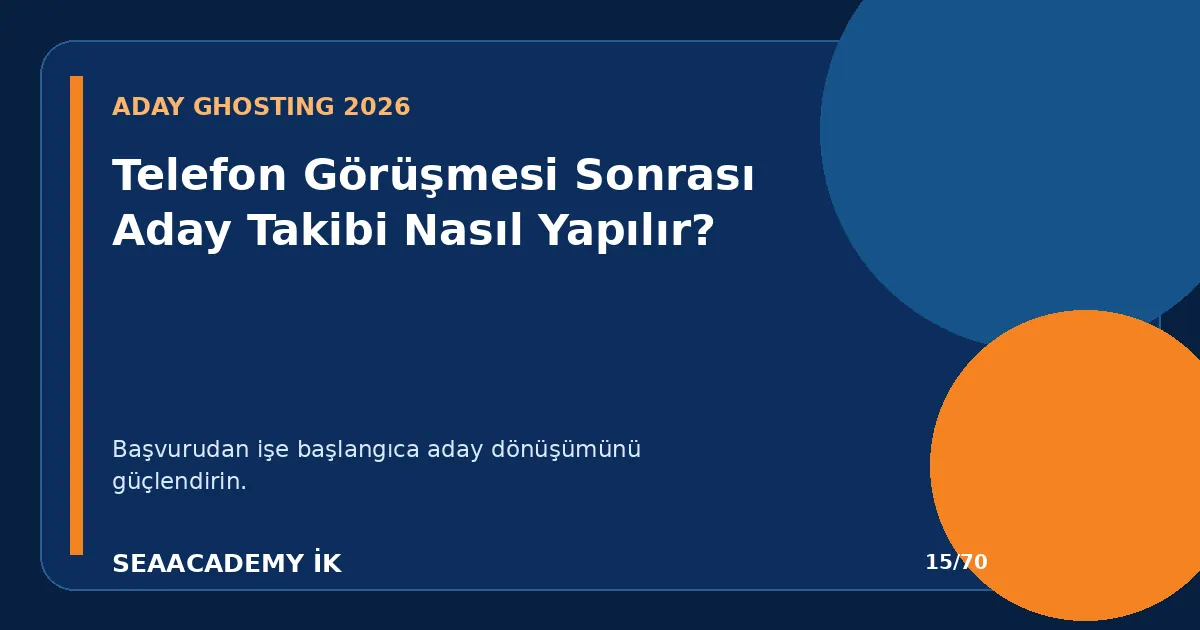 ADAY GHOSTING 2026

Telefon Görüşmesi Sonrası
Aday Takibi Nasıl Yapılır?

Başvurudan işe başlangıca aday dönüşümünü güçlendirin.

SEAACADEMY İK

15/70